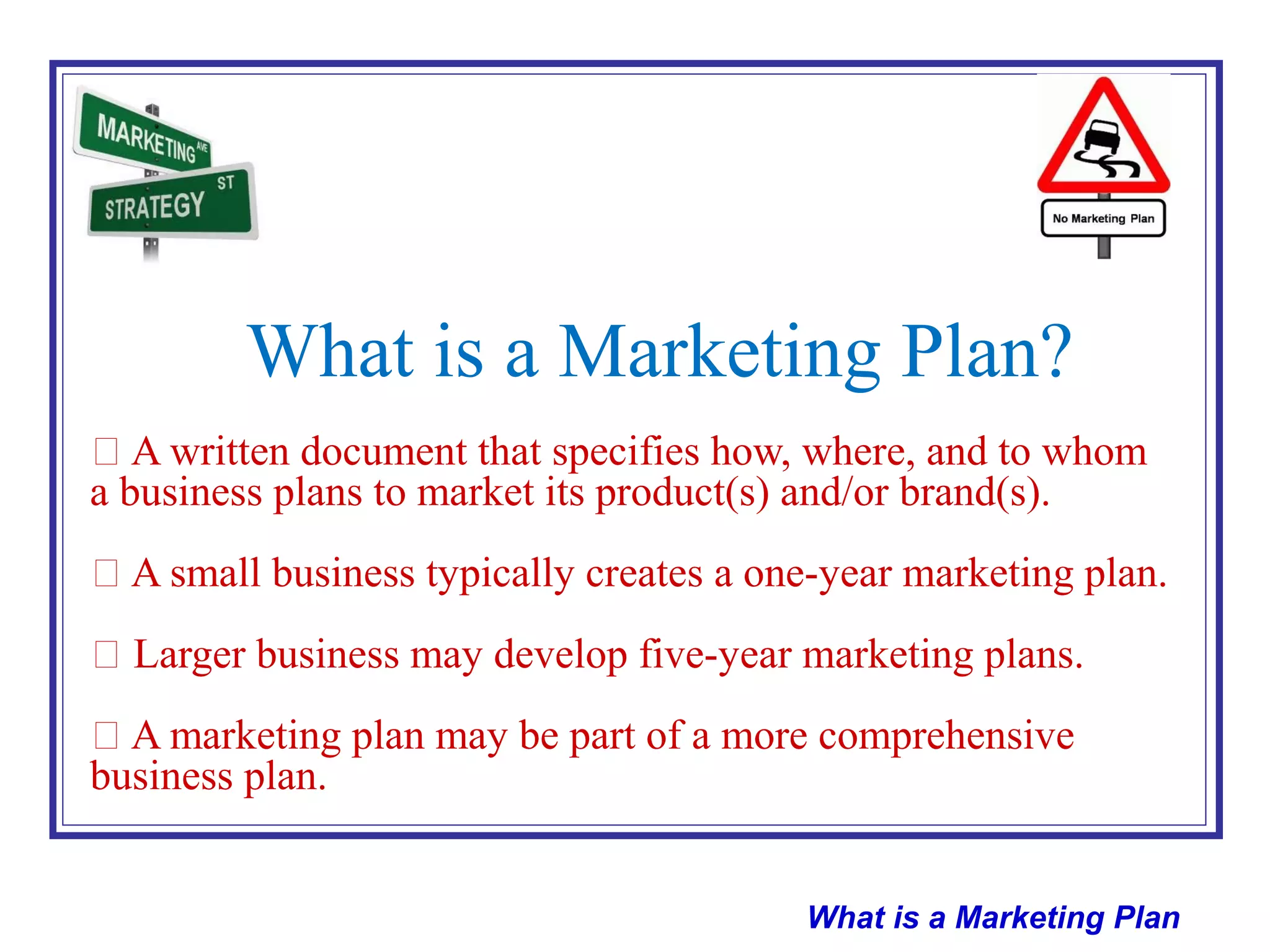 MARKETING AVE
STRATEGY ST

No Marketing Plan

What is a Marketing Plan?

□ A written document that specifies how, where, and to whom a business plans to market its product(s) and/or brand(s).

□ A small business typically creates a one-year marketing plan.

□ Larger business may develop five-year marketing plans.

□ A marketing plan may be part of a more comprehensive business plan.

What is a Marketing Plan